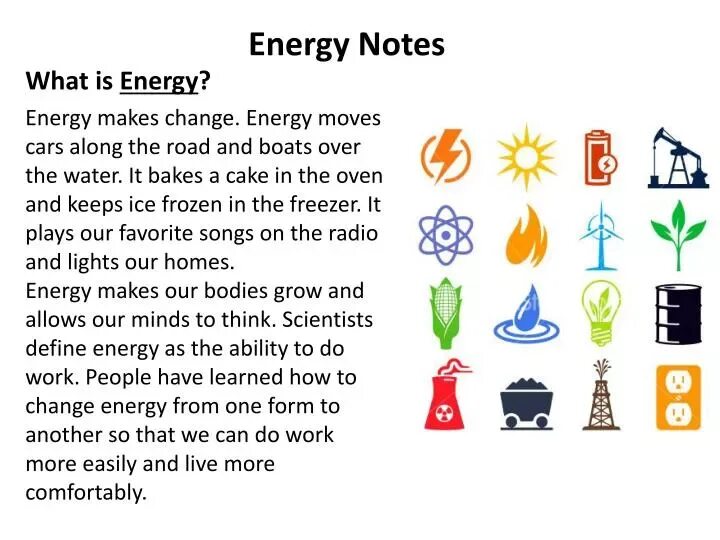 Energy Notes

What is Energy?

Energy makes change. Energy moves cars along the road and boats over the water. It bakes a cake in the oven and keeps ice frozen in the freezer. It plays our favorite songs on the radio and lights our homes.
Energy makes our bodies grow and allows our minds to think. Scientists define energy as the ability to do work. People have learned how to change energy from one form to another so that we can do work more easily and live more comfortably.